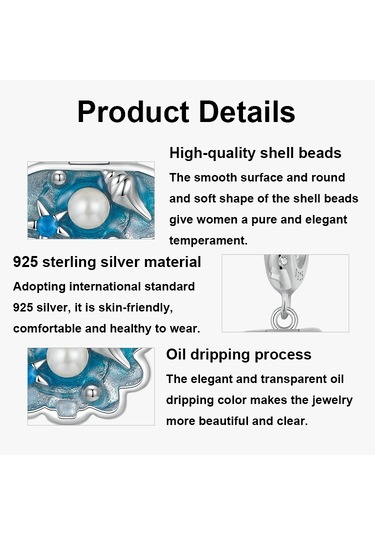 Product Details

High-quality shell beads

The smooth surface and round and soft shape of the shell beads give women a pure and elegant temperament.

925 sterling silver material

Adopting international standard 925 silver, it is skin-friendly, comfortable and healthy to wear.

Oil dripping process

The elegant and transparent oil dripping color makes the jewelry more beautiful and clear.